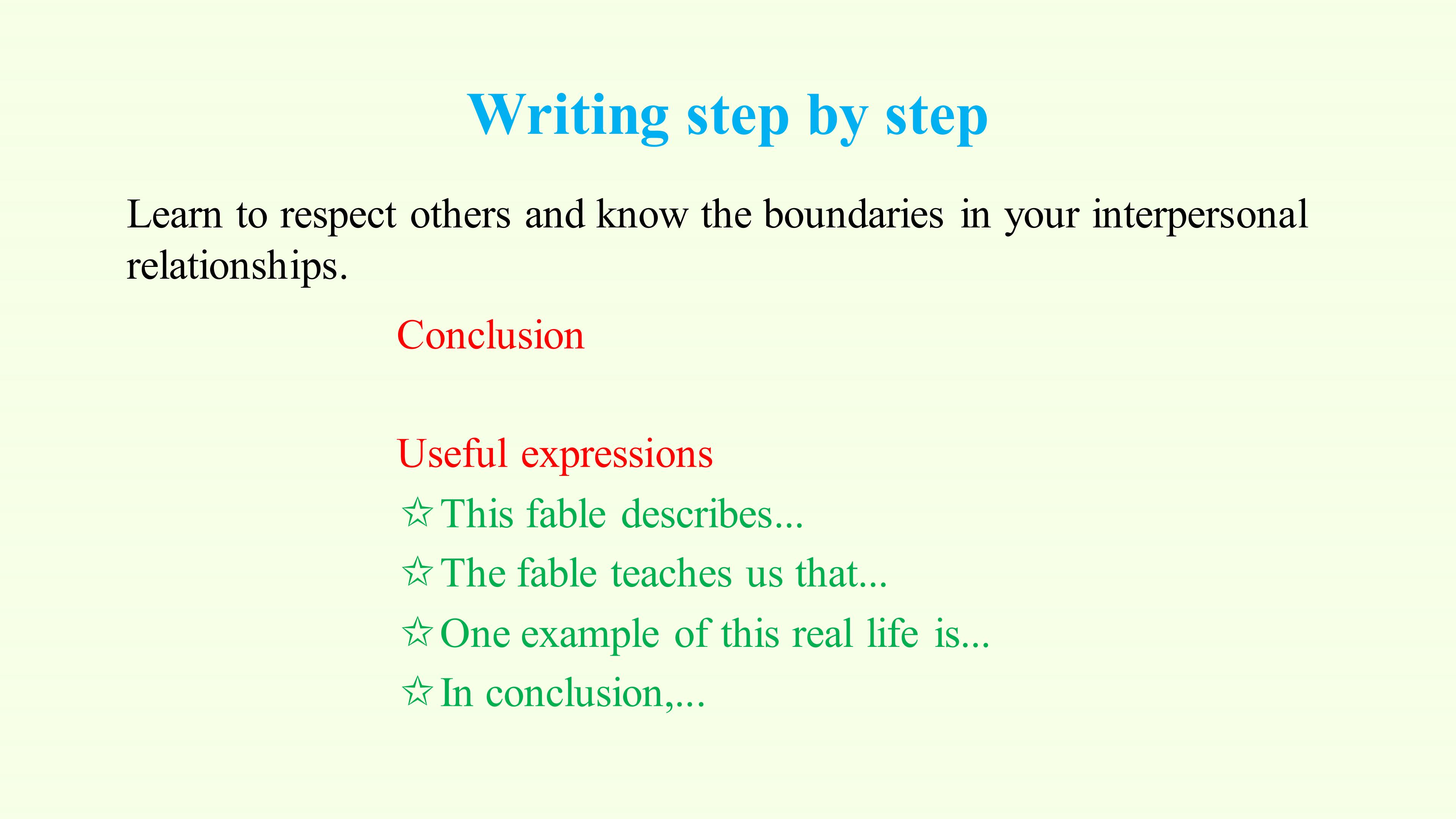 Writing step by step

Learn to respect others and know the boundaries in your interpersonal relationships.

Conclusion

Useful expressions
☆This fable describes...
☆The fable teaches us that...
☆One example of this real life is...
☆In conclusion,...